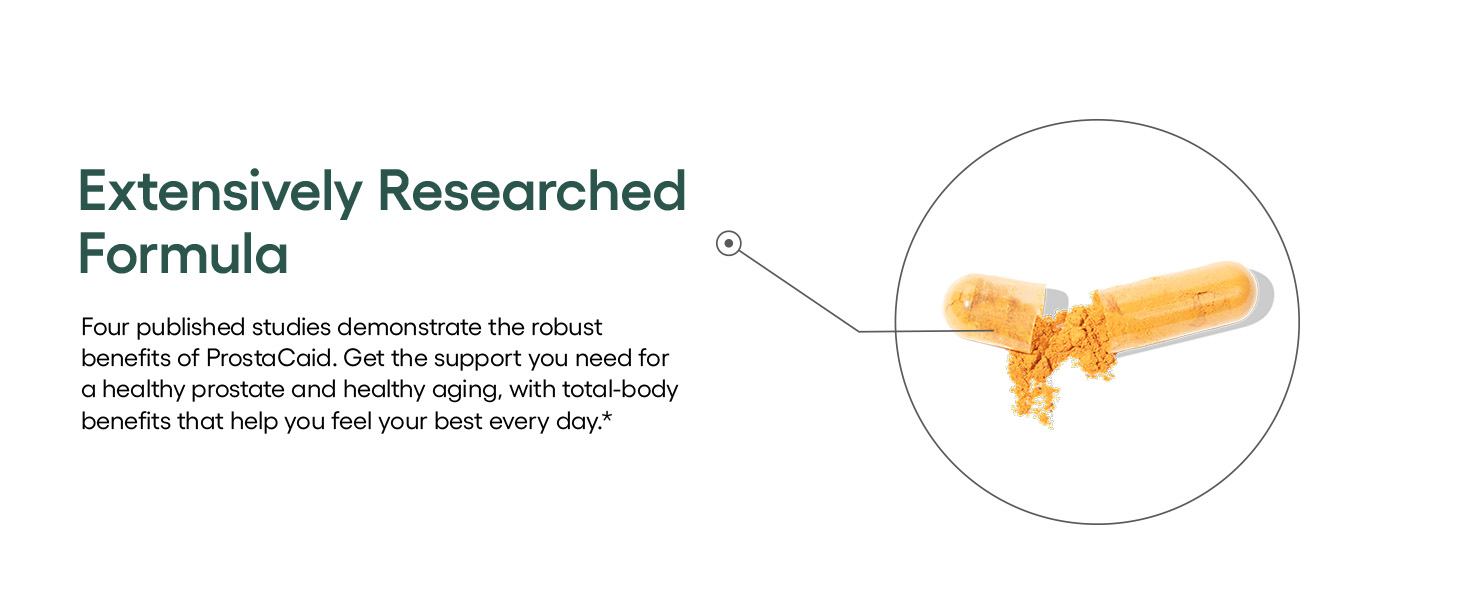 Extensively Researched Formula

Four published studies demonstrate the robust benefits of ProstaCaid. Get the support you need for a healthy prostate and healthy aging, with total-body benefits that help you feel your best every day.*